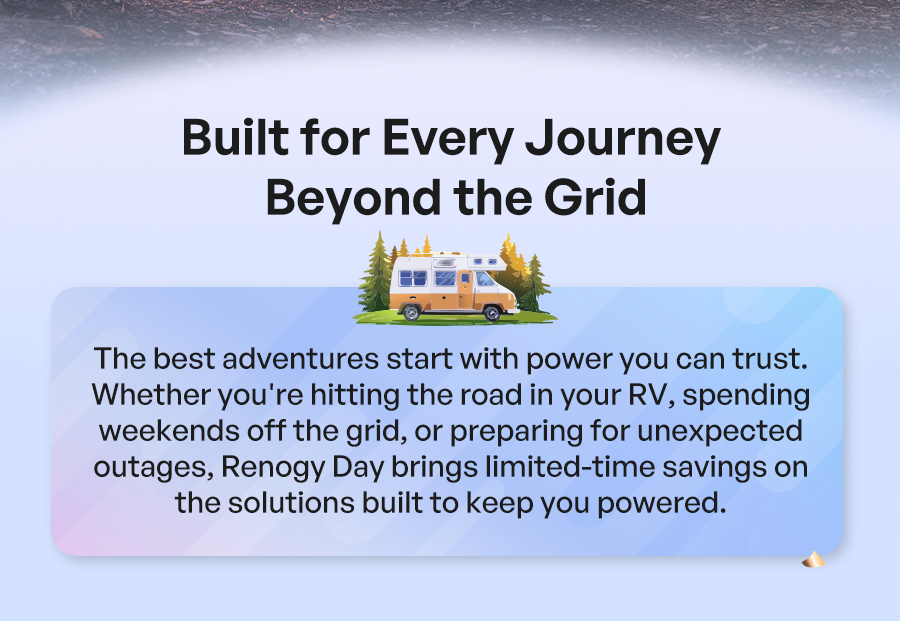 Built for Every Journey Beyond the Grid

The best adventures start with power you can trust. Whether you're hitting the road in your RV, spending weekends off the grid, or preparing for unexpected outages, Renogy Day brings limited-time savings on the solutions built to keep you powered.